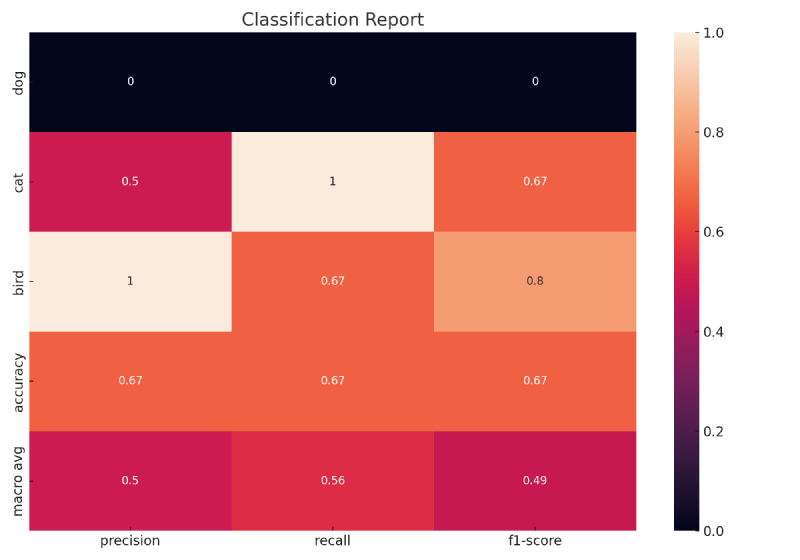 Classification Report

|  | precision | recall | f1-score |
|---|---|---|---|
| dog | 0 | 0 | 0 |
| cat | 0.5 | 1 | 0.67 |
| bird | 1 | 0.67 | 0.8 |
| accuracy | 0.67 | 0.67 | 0.67 |
| macro avg | 0.5 | 0.56 | 0.49 |

1.0
0.8
0.6
0.4
0.2
0.0